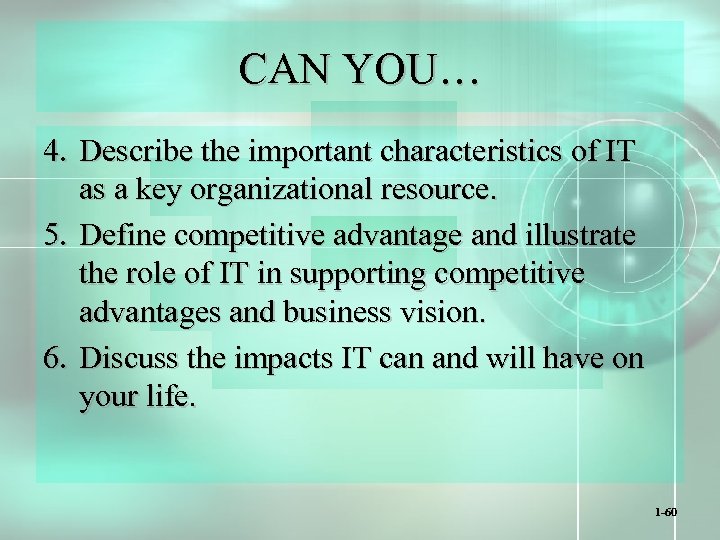 CAN YOU…

4. Describe the important characteristics of IT as a key organizational resource.

5. Define competitive advantage and illustrate the role of IT in supporting competitive advantages and business vision.

6. Discuss the impacts IT can and will have on your life.

1-60